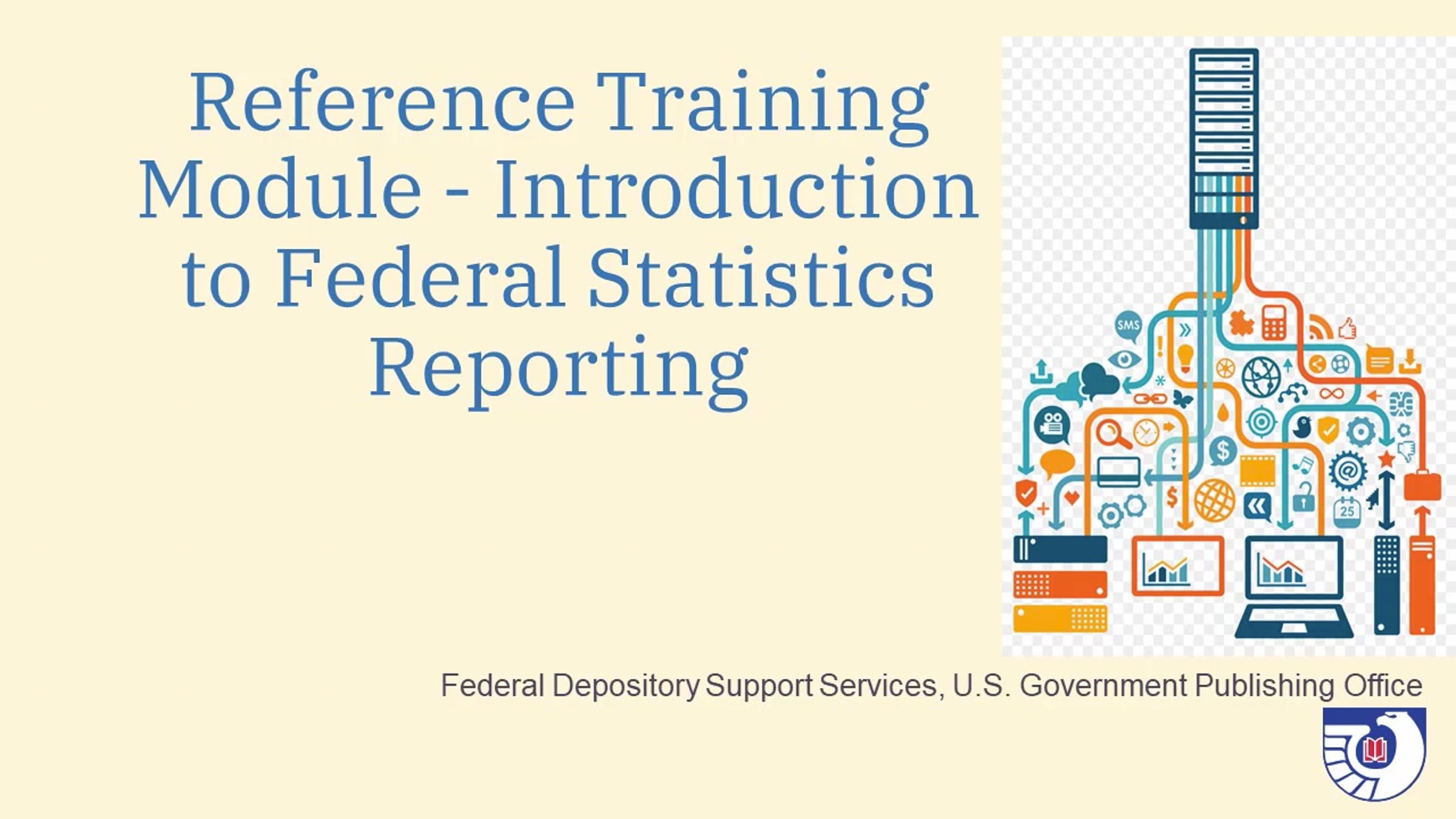 Reference Training Module - Introduction to Federal Statistics Reporting

SMS

25

Federal Depository Support Services, U.S. Government Publishing Office